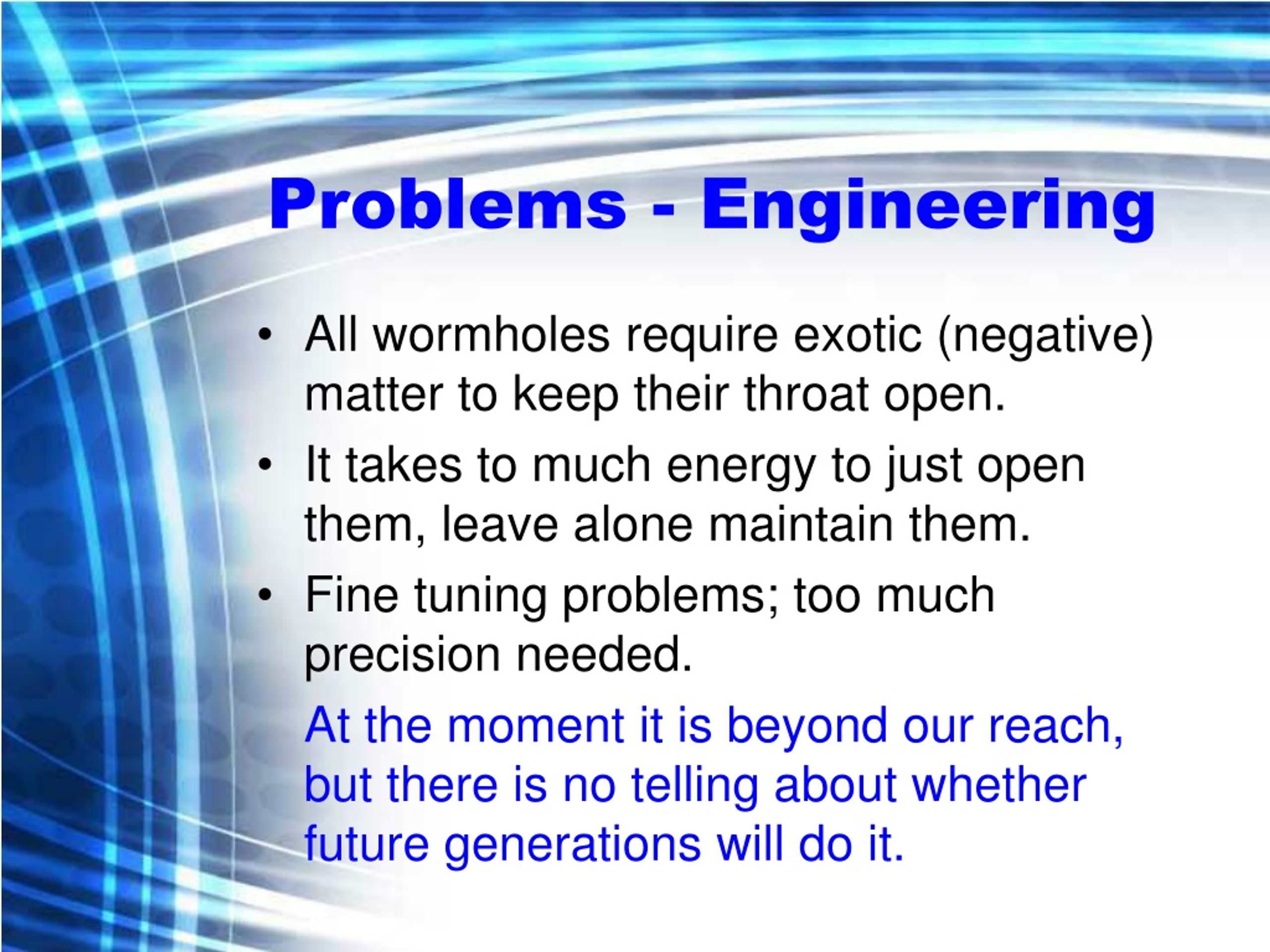 Problems - Engineering

• All wormholes require exotic (negative) matter to keep their throat open.
• It takes to much energy to just open them, leave alone maintain them.
• Fine tuning problems; too much precision needed.

At the moment it is beyond our reach, but there is no telling about whether future generations will do it.